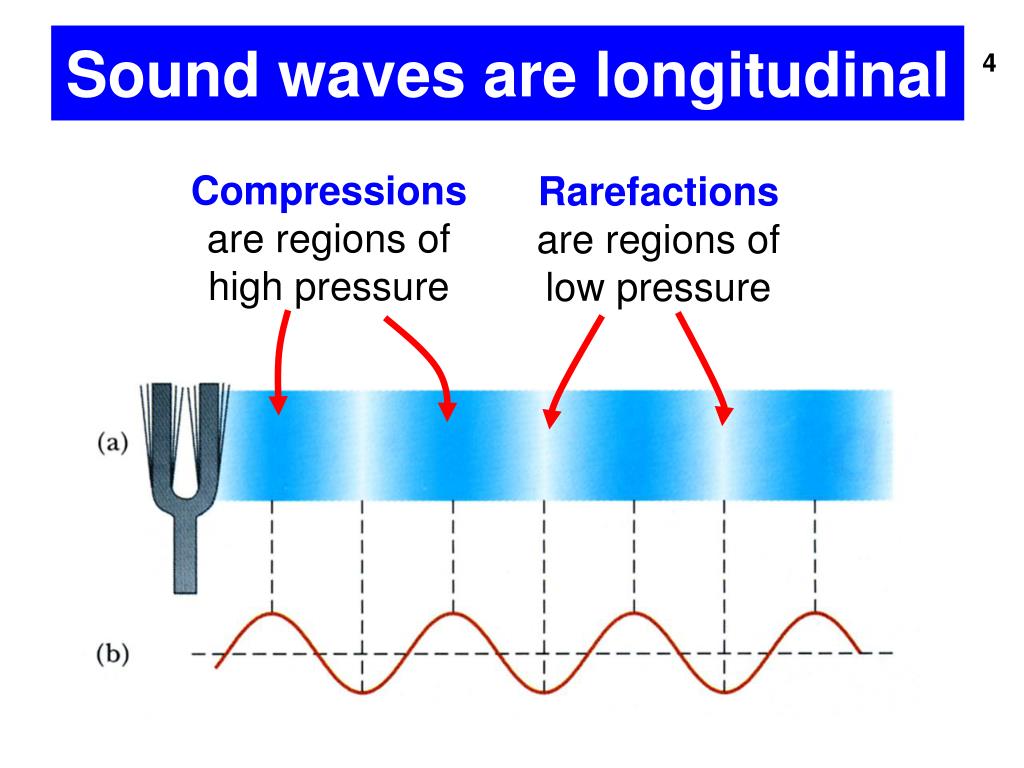 Sound waves are longitudinal

4

Compressions are regions of high pressure

Rarefactions are regions of low pressure

(a)

(b)